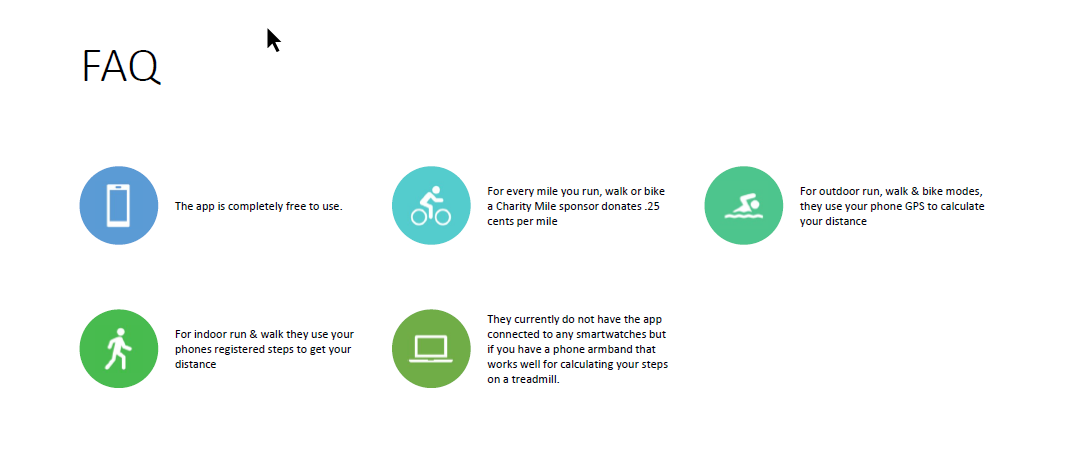 FAQ

The app is completely free to use.

For every mile you run, walk or bike a Charity Mile sponsor donates .25 cents per mile

For outdoor run, walk & bike modes, they use your phone GPS to calculate your distance

For indoor run & walk they use your phones registered steps to get your distance

They currently do not have the app connected to any smartwatches but if you have a phone armband that works well for calculating your steps on a treadmill.